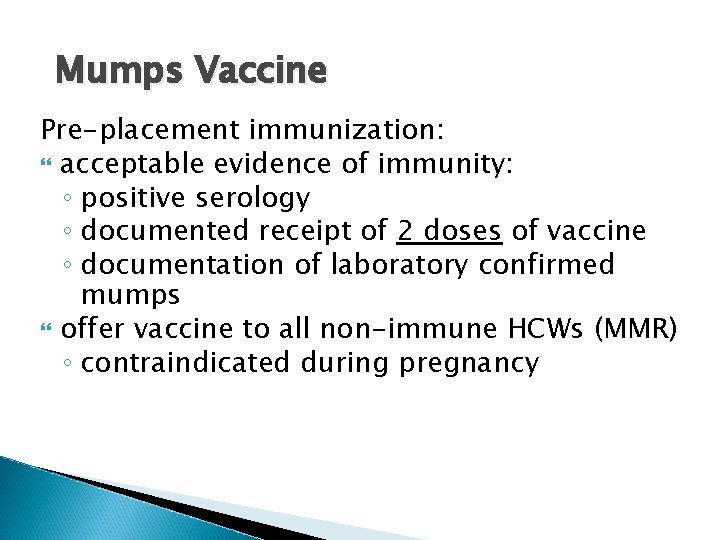 Mumps Vaccine

Pre-placement immunization:
- acceptable evidence of immunity:
  - positive serology
  - documented receipt of 2 doses of vaccine
  - documentation of laboratory confirmed mumps
- offer vaccine to all non-immune HCWs (MMR)
  - contraindicated during pregnancy